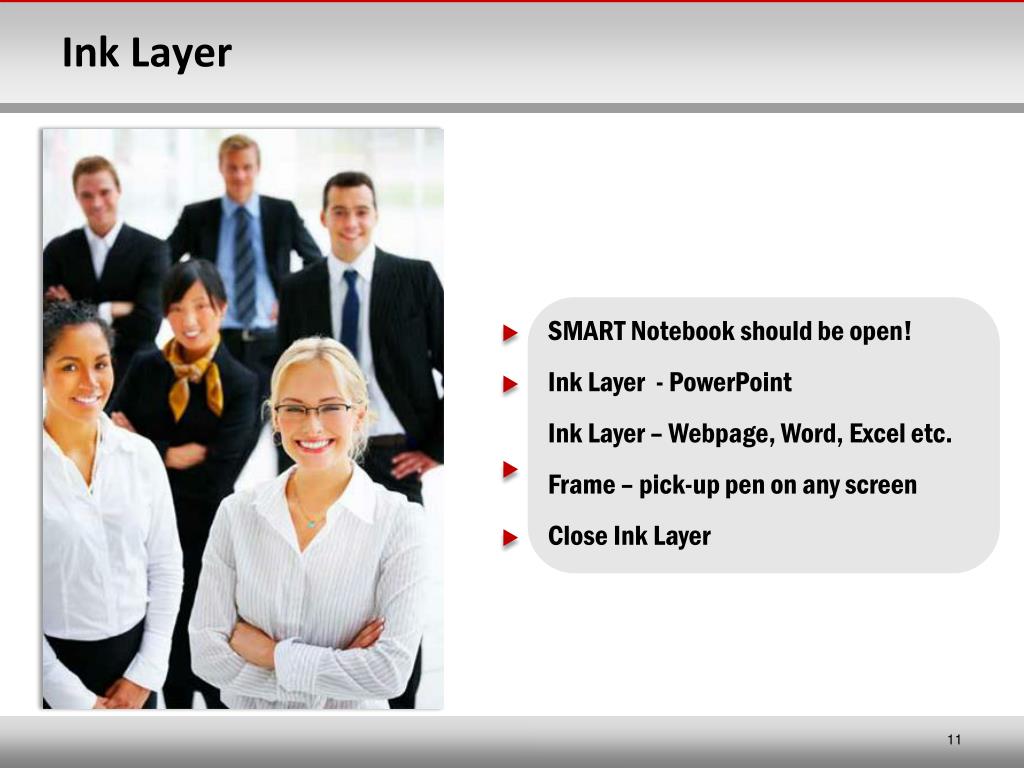 Ink Layer

SMART Notebook should be open!

Ink Layer - PowerPoint

Ink Layer – Webpage, Word, Excel etc.

Frame – pick-up pen on any screen

Close Ink Layer

11